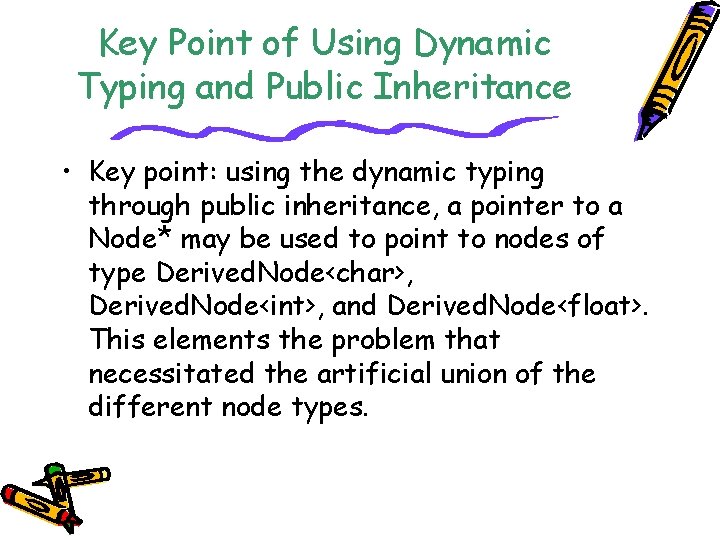 Key Point of Using Dynamic Typing and Public Inheritance

• Key point: using the dynamic typing through public inheritance, a pointer to a Node* may be used to point to nodes of type DerivedNode<char>, DerivedNode<int>, and DerivedNode<float>. This elements the problem that necessitated the artificial union of the different node types.